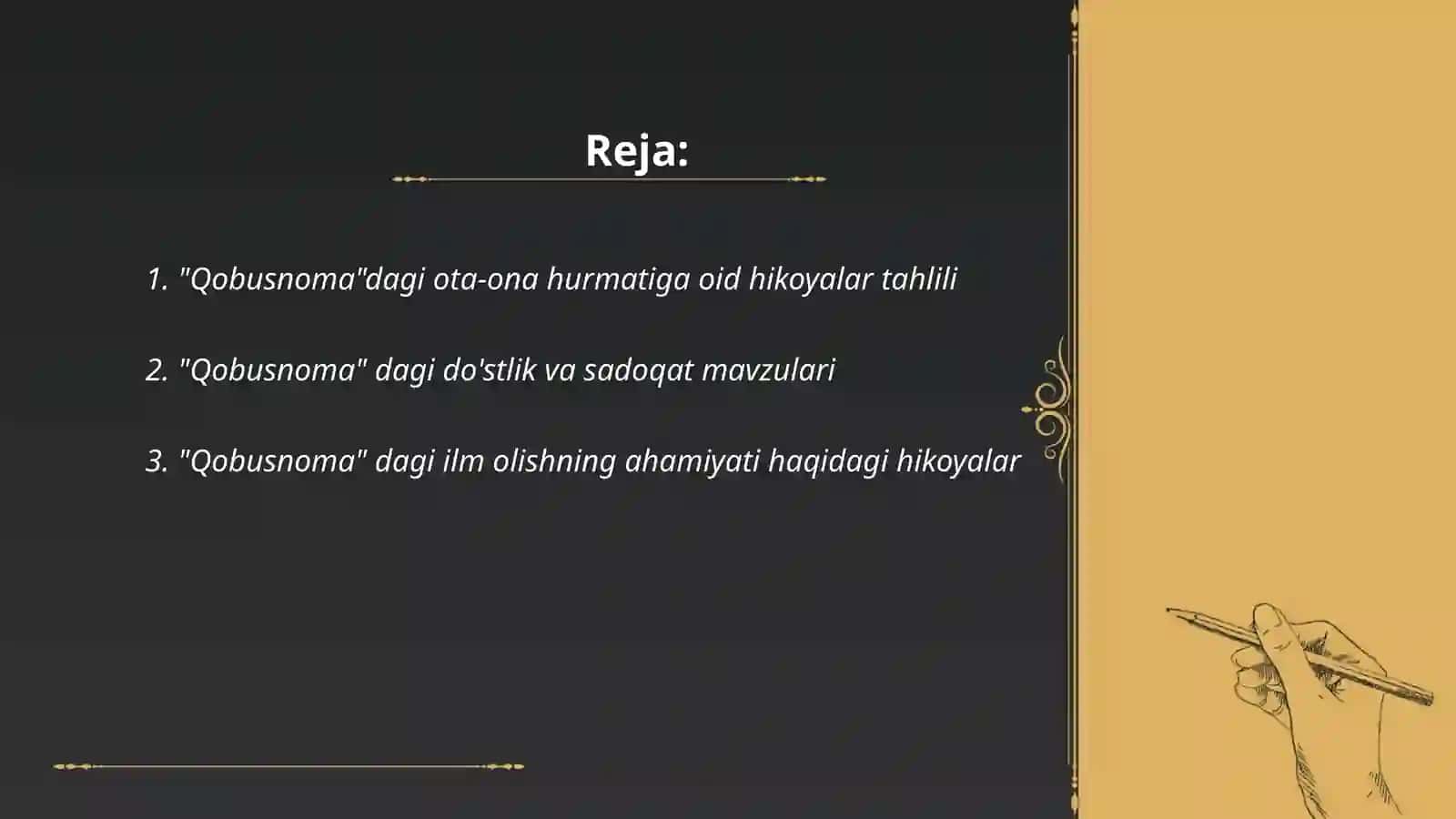 Reja:

1. "Qobusnoma"dagi ota-ona hurmatiga oid hikoyalar tahlili

2. "Qobusnoma" dagi do'stlik va sadoqat mavzulari

3. "Qobusnoma" dagi ilm olishning ahamiyati haqidagi hikoyalar